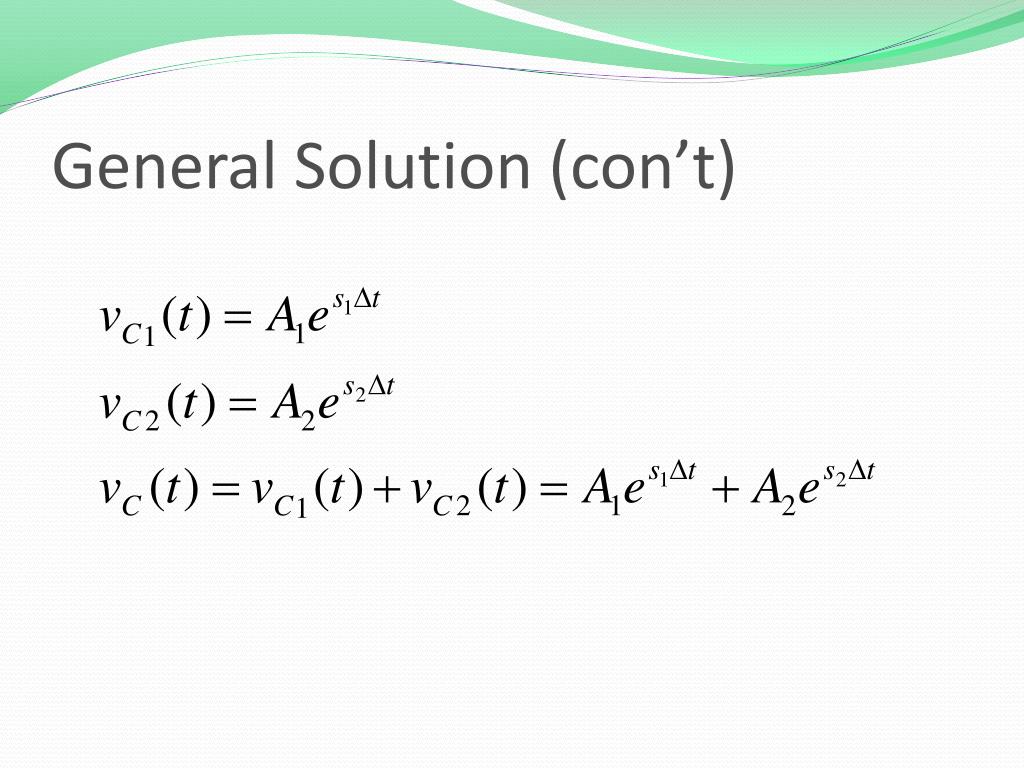 General Solution (con’t)

$v_{C1}(t) = A_1 e^{s_1 \Delta t}$

$v_{C2}(t) = A_2 e^{s_2 \Delta t}$

$v_C(t) = v_{C1}(t) + v_{C2}(t) = A_1 e^{s_1 \Delta t} + A_2 e^{s_2 \Delta t}$